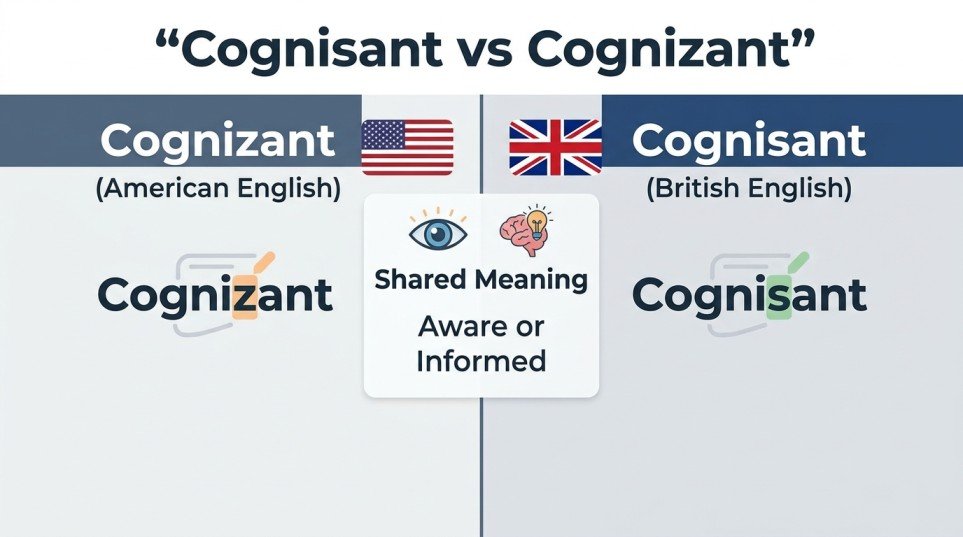 “Cognisant vs Cognizant”

Cognizant
(American English)

Cognizant

Shared Meaning

Aware or Informed

Cognisant
(British English)

Cognisant